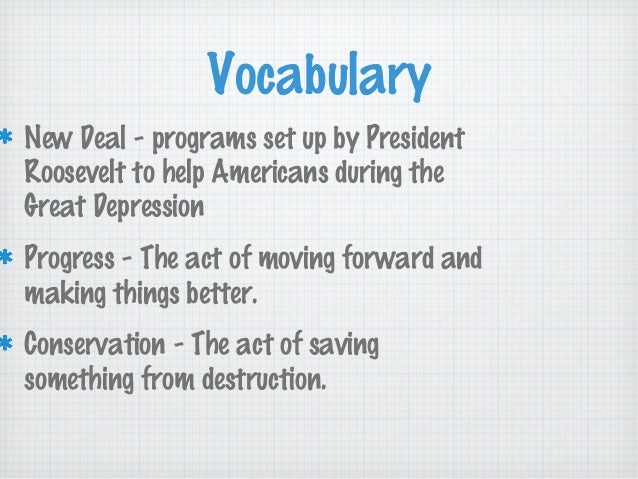 Vocabulary

* New Deal - programs set up by President Roosevelt to help Americans during the Great Depression

* Progress - The act of moving forward and making things better.

* Conservation - The act of saving something from destruction.